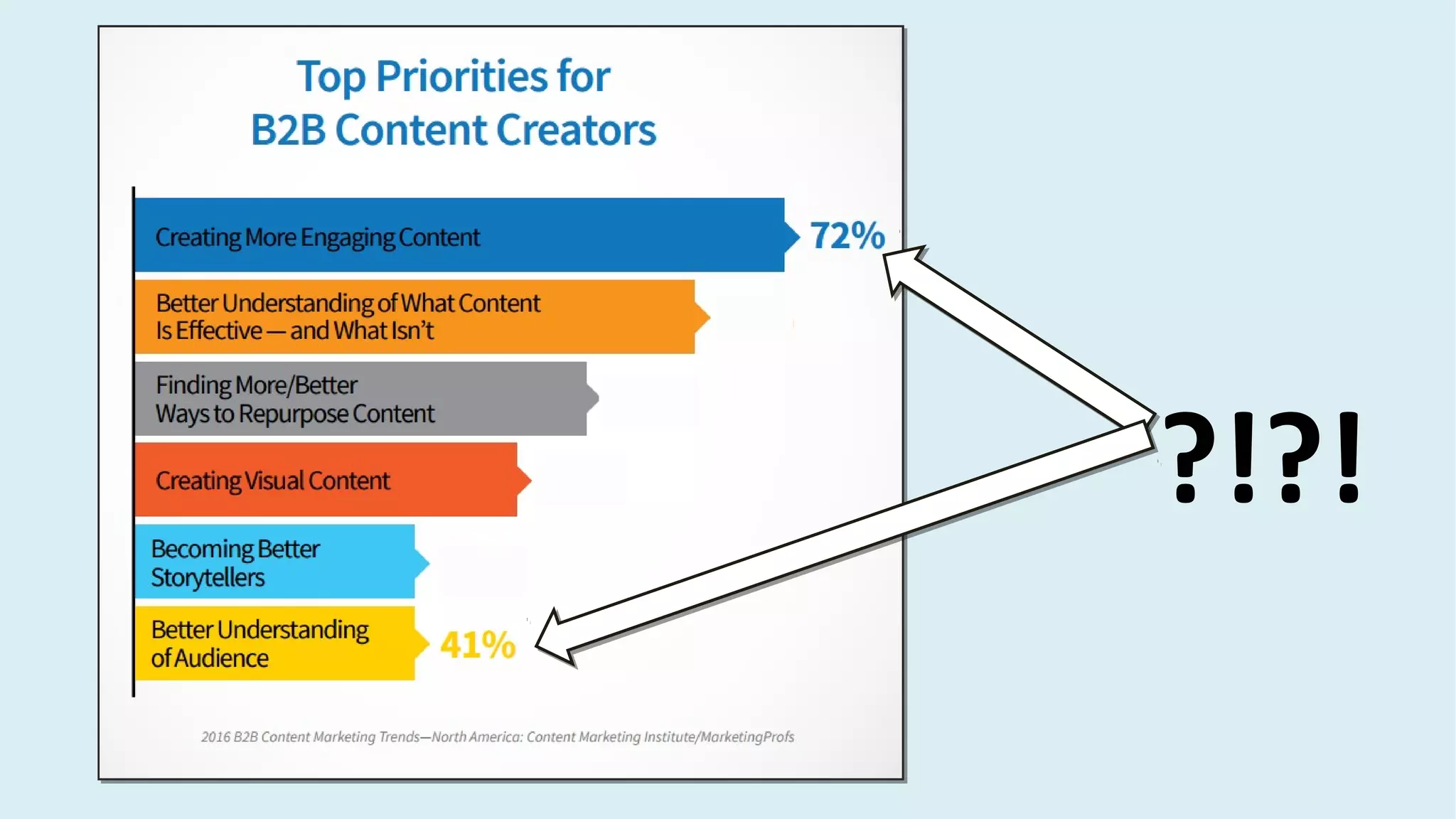 Top Priorities for
B2B Content Creators

Creating More Engaging Content 72%

Better Understanding of What Content Is Effective — and What Isn't

Finding More/Better Ways to Repurpose Content

Creating Visual Content

Becoming Better Storytellers

Better Understanding of Audience 41%

?!?!

2016 B2B Content Marketing Trends—North America: Content Marketing Institute/MarketingProfs